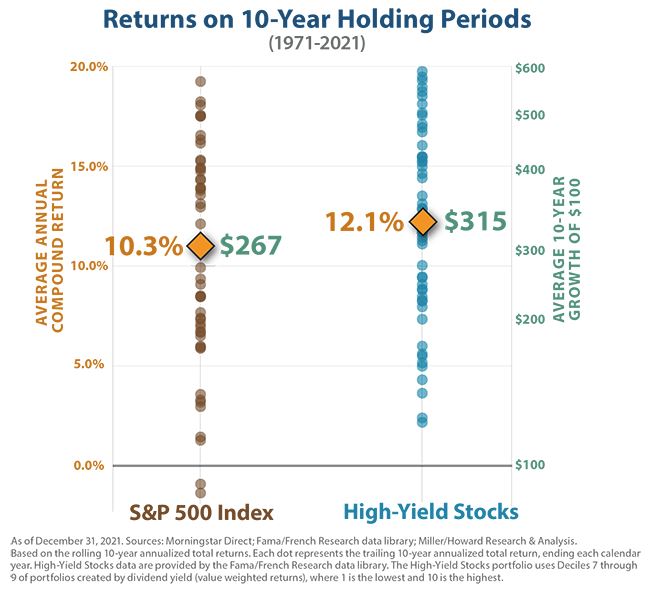 Returns on 10-Year Holding Periods
(1971-2021)

AVERAGE ANNUAL COMPOUND RETURN

20.0%
15.0%
10.0%
5.0%
0.0%

10.3% $267

12.1% $315

$600
$500
$400
$300
$200
$100

AVERAGE 10-YEAR GROWTH OF $100

S&P 500 Index

High-Yield Stocks

As of December 31, 2021. Sources: Morningstar Direct; Fama/French Research data library; Miller/Howard Research & Analysis. Based on the rolling 10-year annualized total returns. Each dot represents the trailing 10-year annualized total return, ending each calendar year. High-Yield Stocks data are provided by the Fama/French Research data library. The High-Yield Stocks portfolio uses Deciles 7 through 9 of portfolios created by dividend yield (value weighted returns), where 1 is the lowest and 10 is the highest.